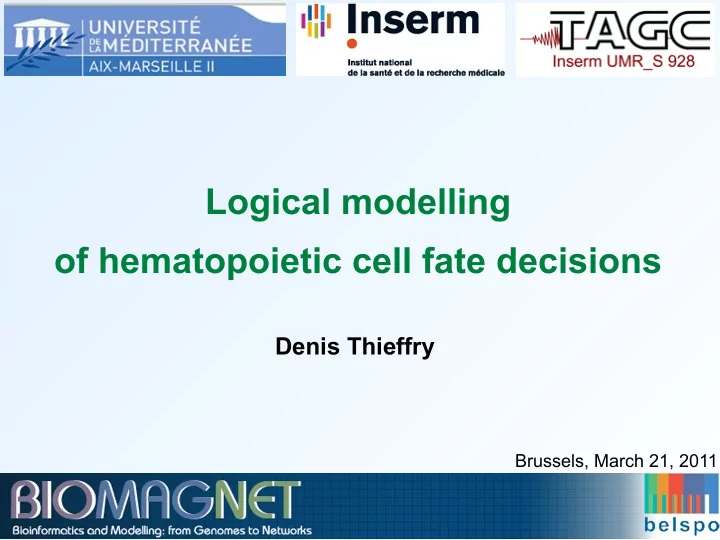 UNIVERSITÉ DE LA MÉDITERRANÉE
AIX-MARSEILLE II

Inserm
Institut national de la santé et de la recherche médicale

TAGC
Inserm UMR_S 928

Logical modelling
of hematopoietic cell fate decisions

Denis Thieffry

Brussels, March 21, 2011

BIOMAGNET
Bioinformatics and Modelling: from Genomes to Networks

belspo